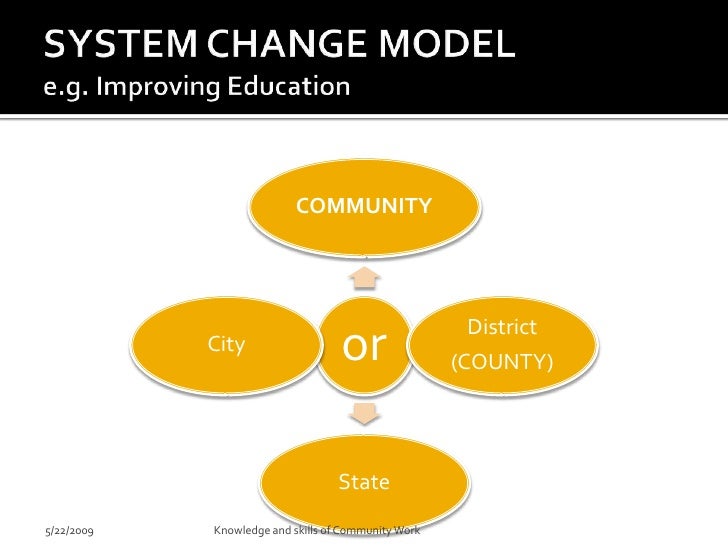 SYSTEM CHANGE MODEL
e.g. Improving Education

COMMUNITY

City

or

District (COUNTY)

State

5/22/2009

Knowledge and skills of Community Work